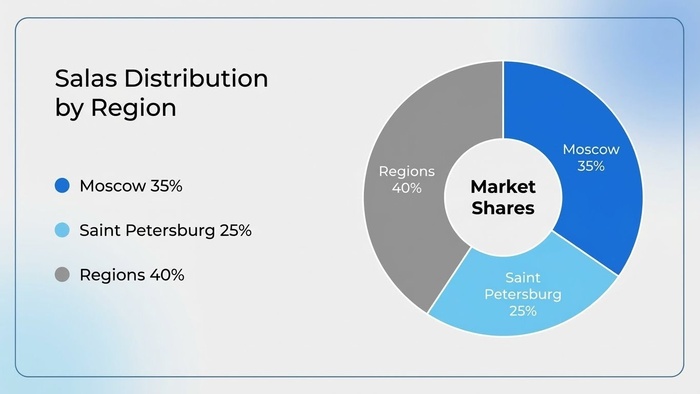 Salas Distribution by Region

Moscow 35%

Saint Petersburg 25%

Regions 40%

Regions 40%

Market Shares

Moscow 35%

Saint Petersburg 25%